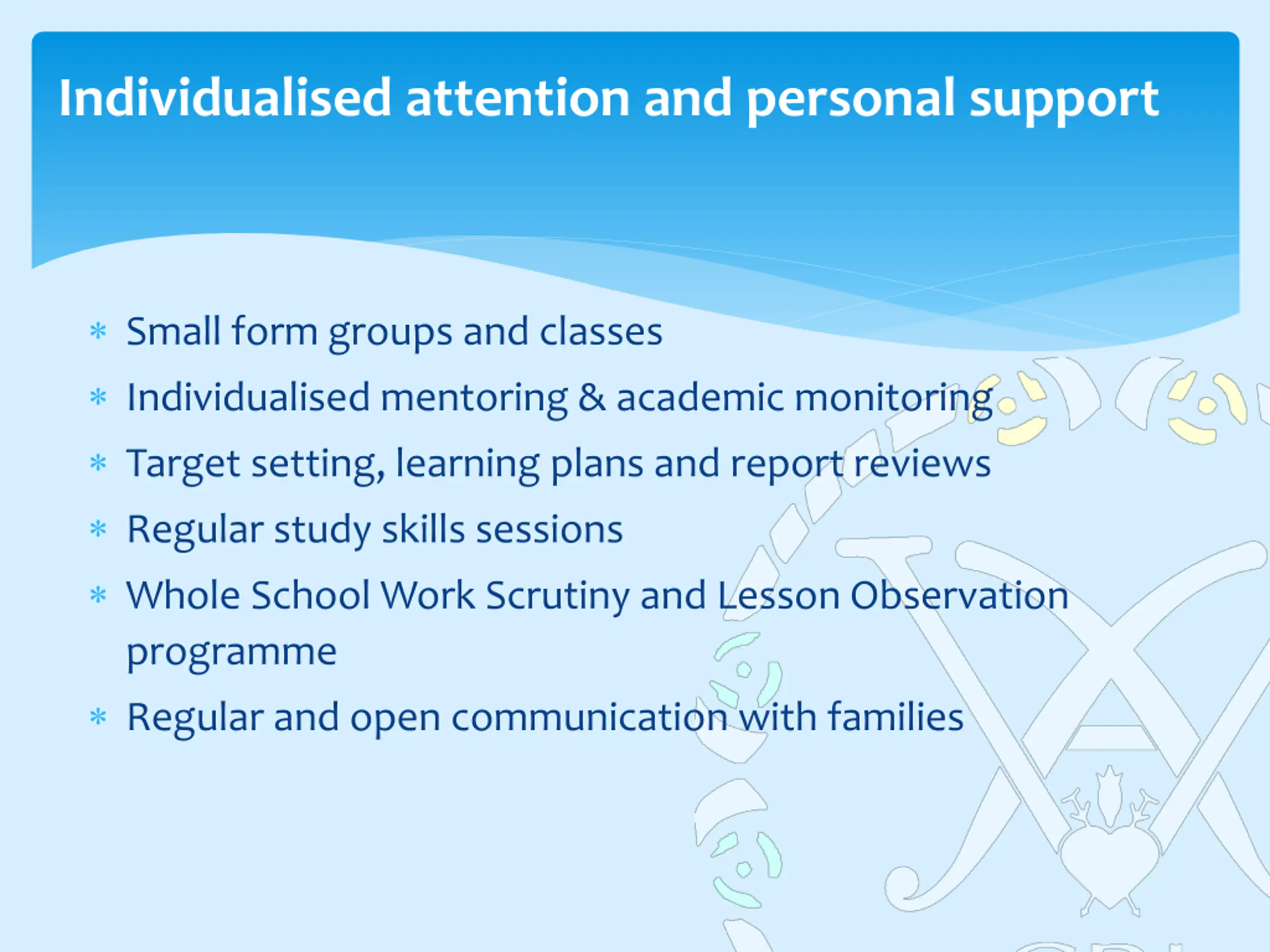 Individualised attention and personal support

* Small form groups and classes
* Individualised mentoring & academic monitoring
* Target setting, learning plans and report reviews
* Regular study skills sessions
* Whole School Work Scrutiny and Lesson Observation programme
* Regular and open communication with families